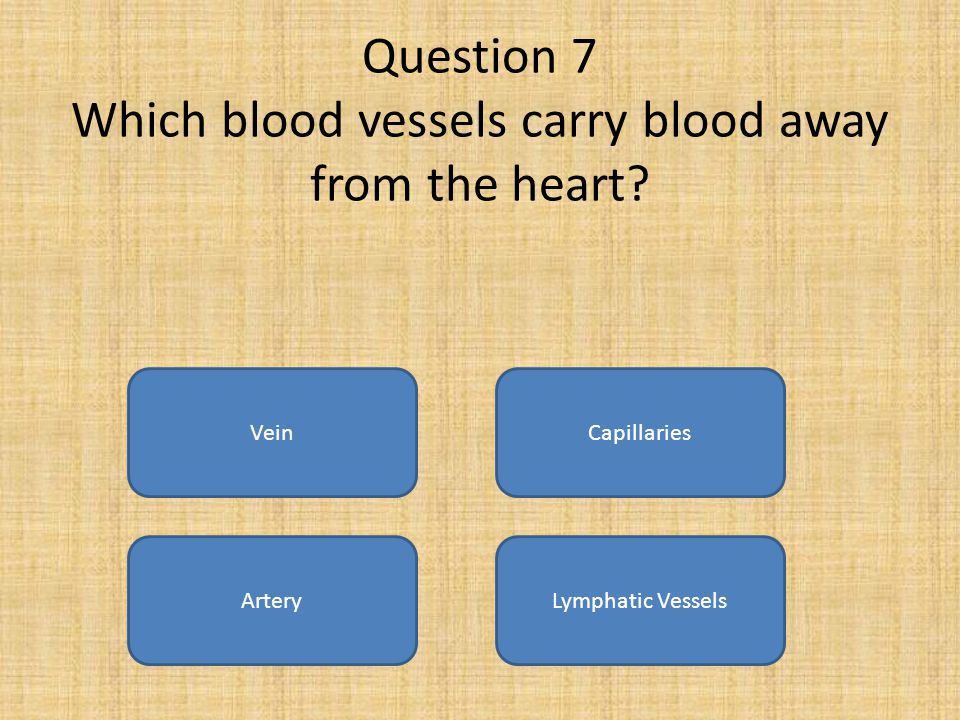 Question 7
Which blood vessels carry blood away from the heart?

Vein

Capillaries

Artery

Lymphatic Vessels